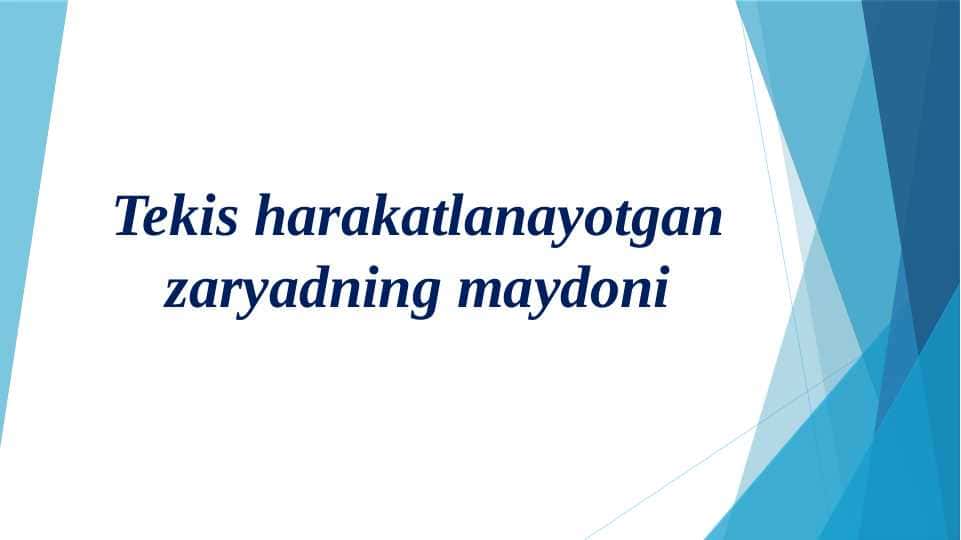 Tekis harakatlanayotgan zaryadning maydoni